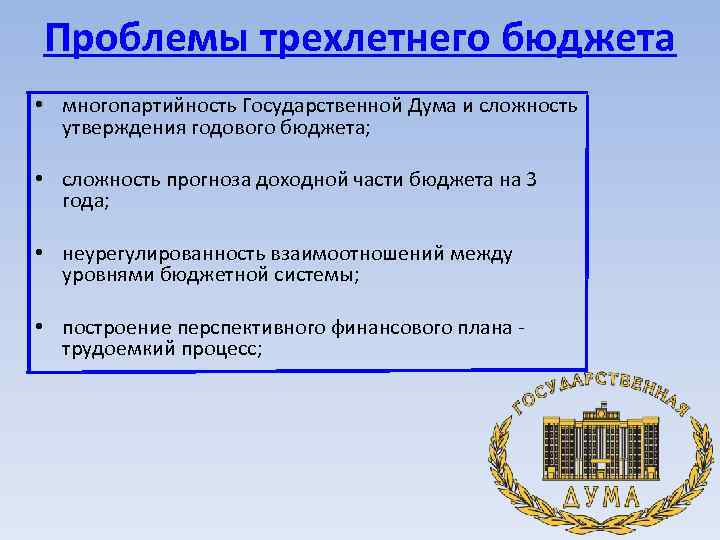 Проблемы трехлетнего бюджета

• многопартийность Государственной Дума и сложность утверждения годового бюджета;

• сложность прогноза доходной части бюджета на 3 года;

• неурегулированность взаимоотношений между уровнями бюджетной системы;

• построение перспективного финансового плана - трудоемкий процесс;

ГОСУДАРСТВЕННАЯ
ДУМА